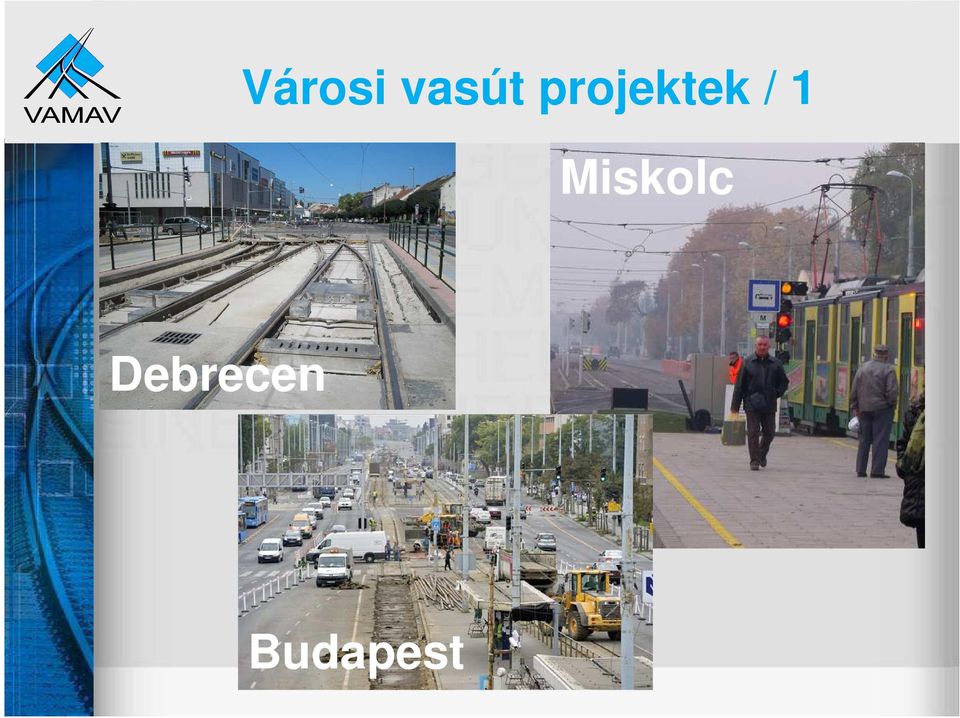 VAMAV

Városi vasút projektek / 1

Debrecen

Miskolc

Budapest